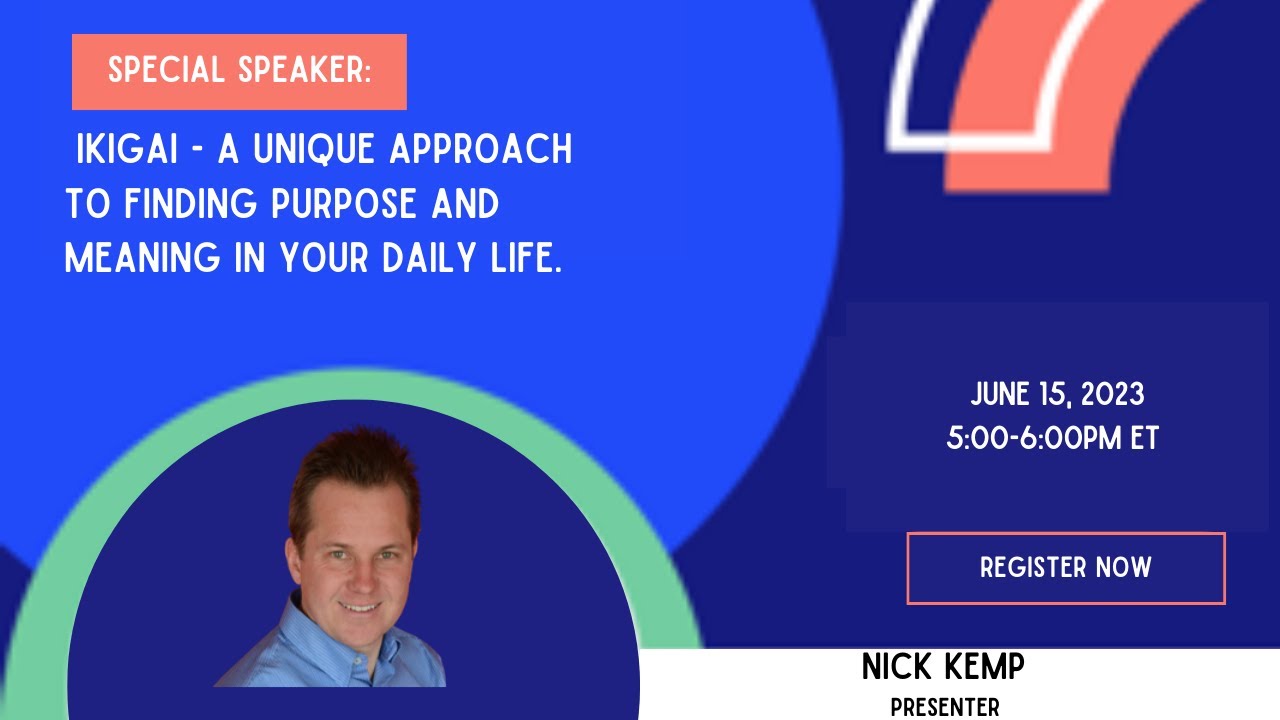 SPECIAL SPEAKER:

IKIGAI - A UNIQUE APPROACH TO FINDING PURPOSE AND MEANING IN YOUR DAILY LIFE.

JUNE 15, 2023
5:00-6:00PM ET

REGISTER NOW

NICK KEMP
PRESENTER